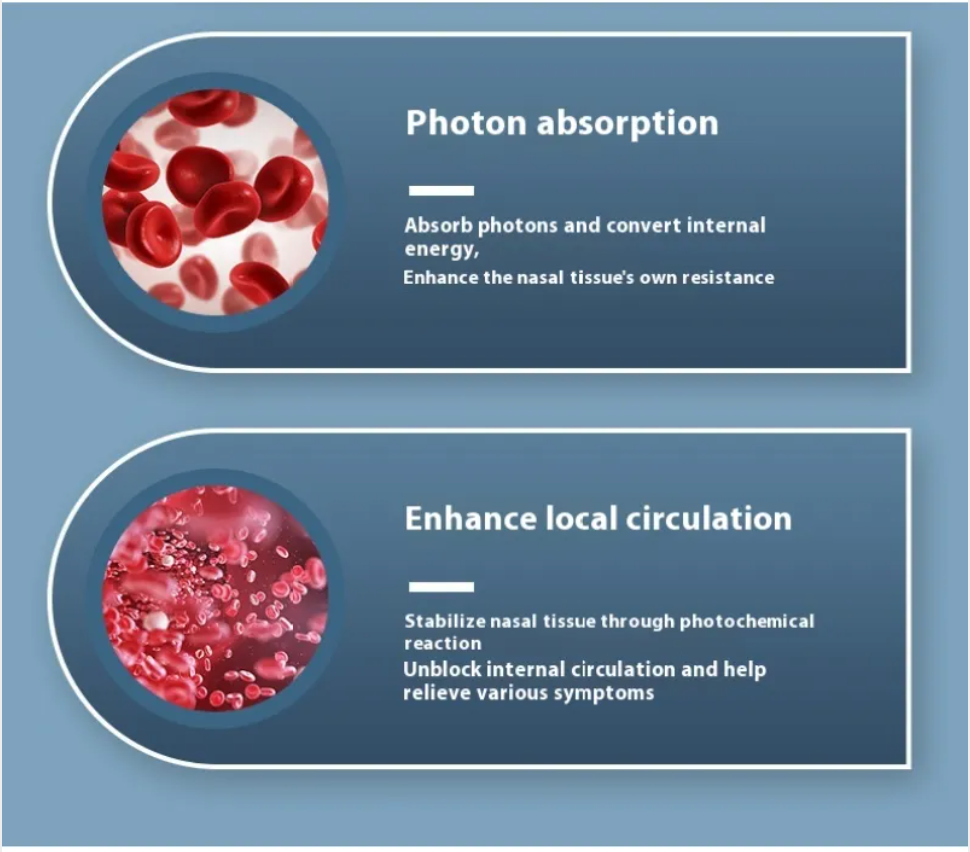 Photon absorption

Absorb photons and convert internal energy,

Enhance the nasal tissue's own resistance

Enhance local circulation

Stabilize nasal tissue through photochemical reaction

Unblock internal circulation and help relieve various symptoms